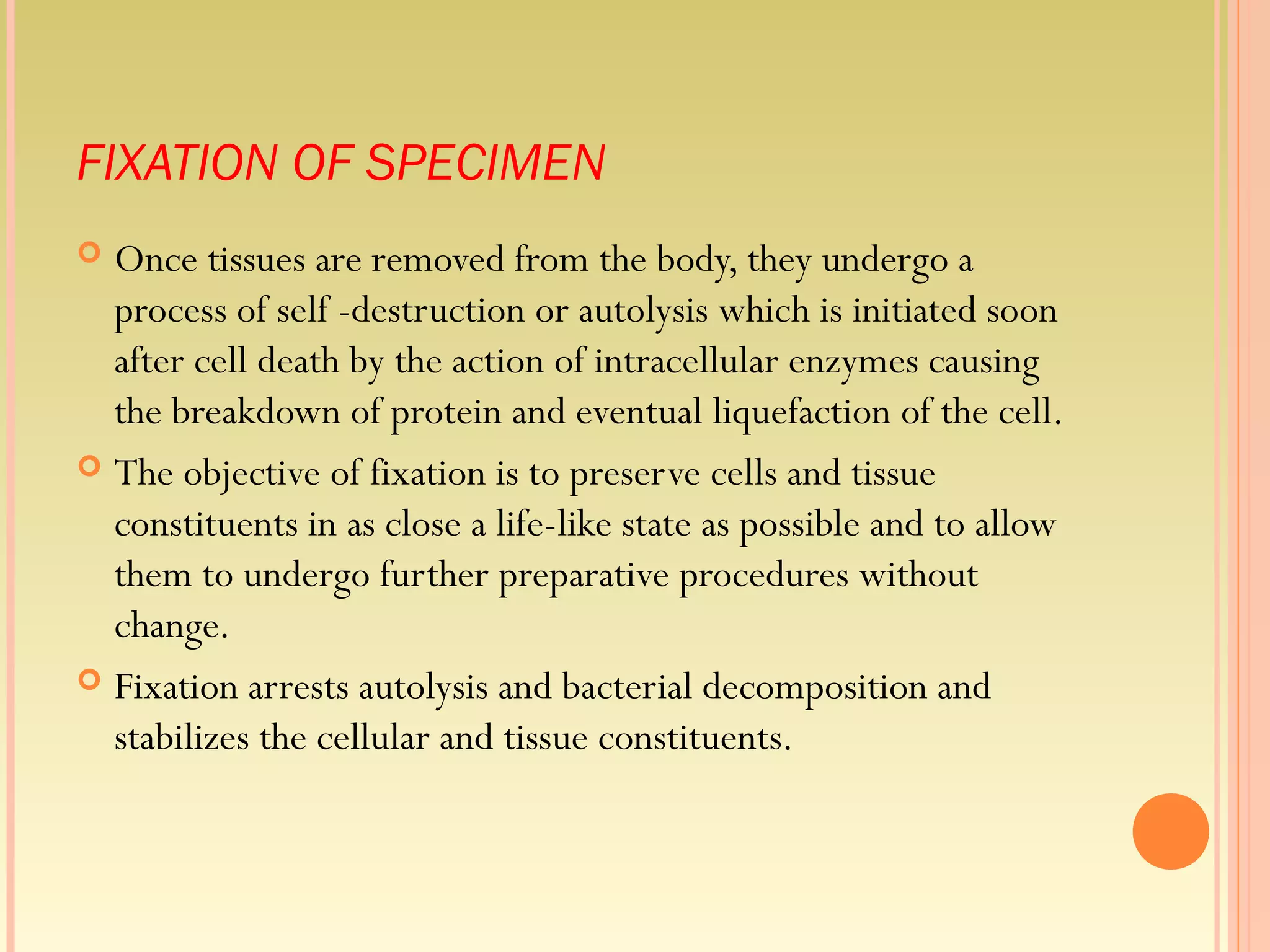 FIXATION OF SPECIMEN

Once tissues are removed from the body, they undergo a process of self -destruction or autolysis which is initiated soon after cell death by the action of intracellular enzymes causing the breakdown of protein and eventual liquefaction of the cell.

The objective of fixation is to preserve cells and tissue constituents in as close a life-like state as possible and to allow them to undergo further preparative procedures without change.

Fixation arrests autolysis and bacterial decomposition and stabilizes the cellular and tissue constituents.